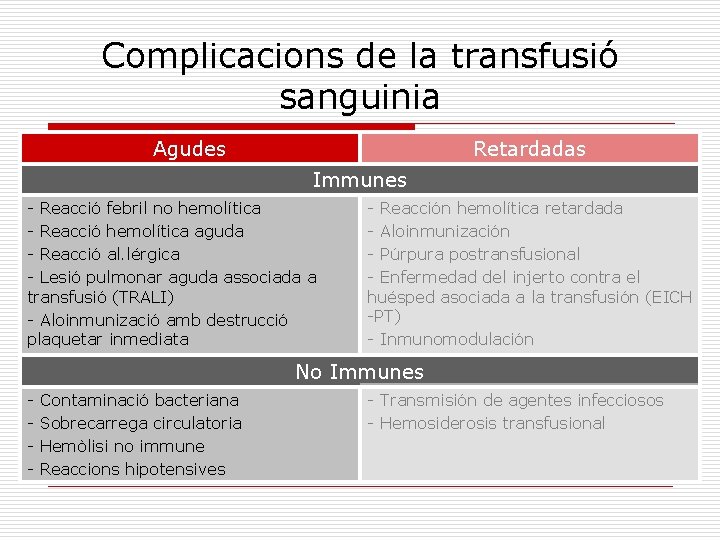 Complicacions de la transfusió sanguinia

| Agudes | Retardadas |
|---|---|
| Immunes | |
| - Reacció febril no hemolítica<br>- Reacció hemolítica aguda<br>- Reacció al.lérgica<br>- Lesió pulmonar aguda associada a transfusió (TRALI)<br>- Aloinmunizació amb destrucció plaquetar inmediata | - Reacción hemolítica retardada<br>- Aloinmunización<br>- Púrpura postransfusional<br>- Enfermedad del injerto contra el huésped asociada a la transfusión (EICH -PT)<br>- Inmunomodulación |
| No Immunes | |
| - Contaminació bacteriana<br>- Sobrecarrega circulatoria<br>- Hemòlisi no immune<br>- Reaccions hipotensives | - Transmisión de agentes infecciosos<br>- Hemosiderosis transfusional |